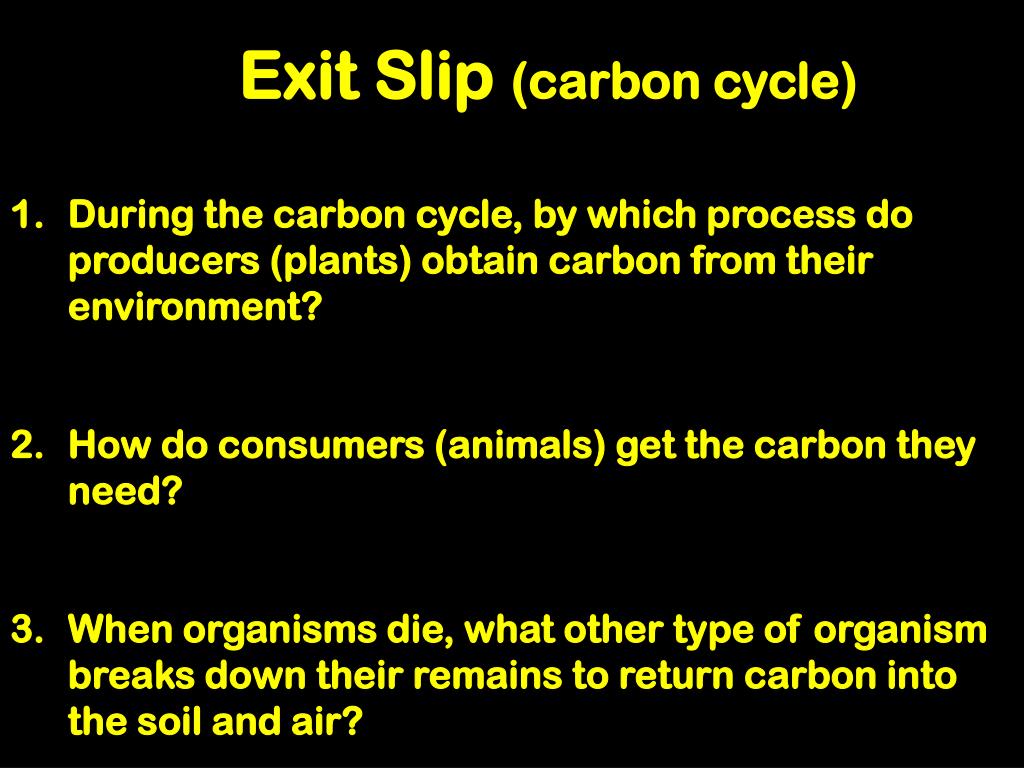 Exit Slip (carbon cycle)

1. During the carbon cycle, by which process do producers (plants) obtain carbon from their environment?

2. How do consumers (animals) get the carbon they need?

3. When organisms die, what other type of organism breaks down their remains to return carbon into the soil and air?